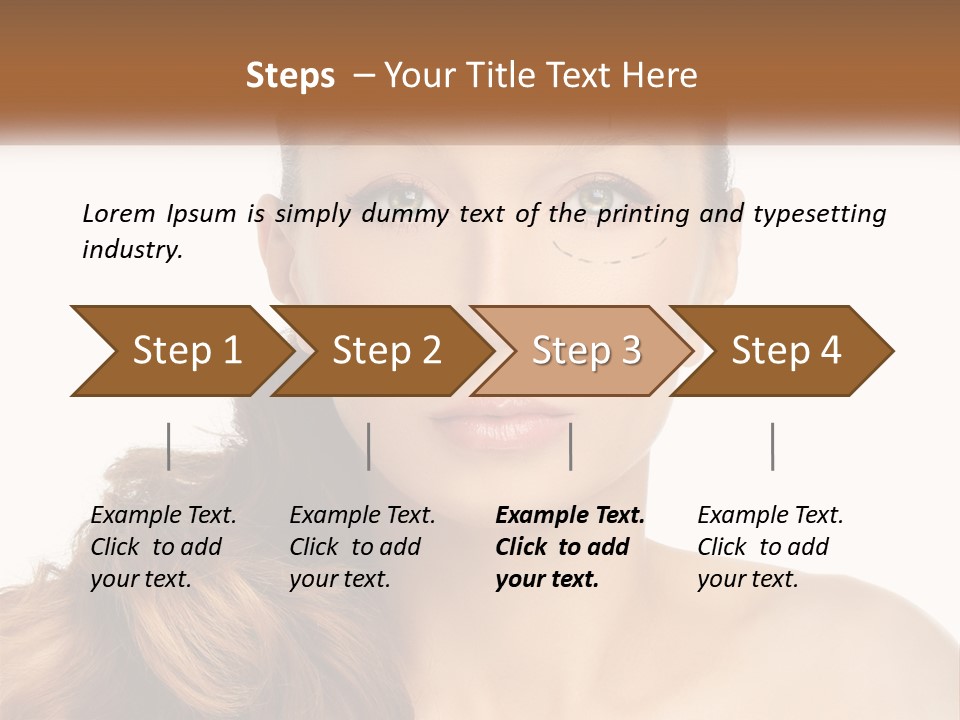 Steps – Your Title Text Here

Lorem Ipsum is simply dummy text of the printing and typesetting industry.

Step 1

Step 2

Step 3

Step 4

Example Text. Click to add your text.

Example Text. Click to add your text.

Example Text. Click to add your text.

Example Text. Click to add your text.